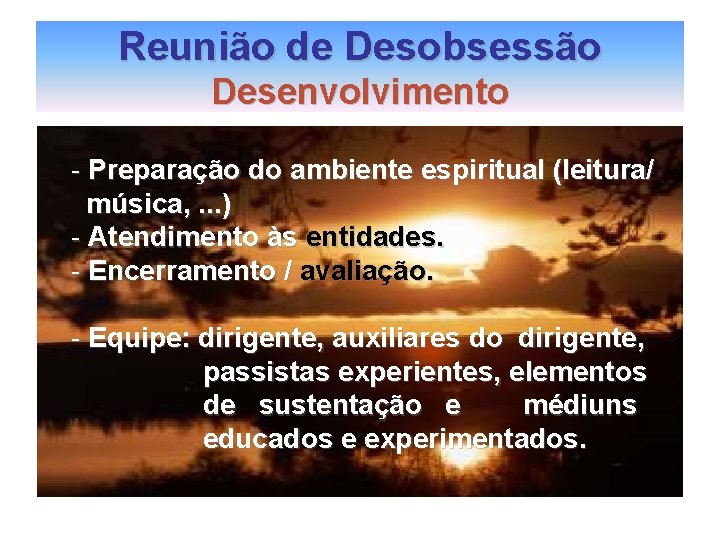 Reunião de Desobsessão
Desenvolvimento

- Preparação do ambiente espiritual (leitura/ música, ...)
- Atendimento às entidades.
- Encerramento / avaliação.

- Equipe: dirigente, auxiliares do dirigente, passistas experientes, elementos de sustentação e médiuns educados e experimentados.